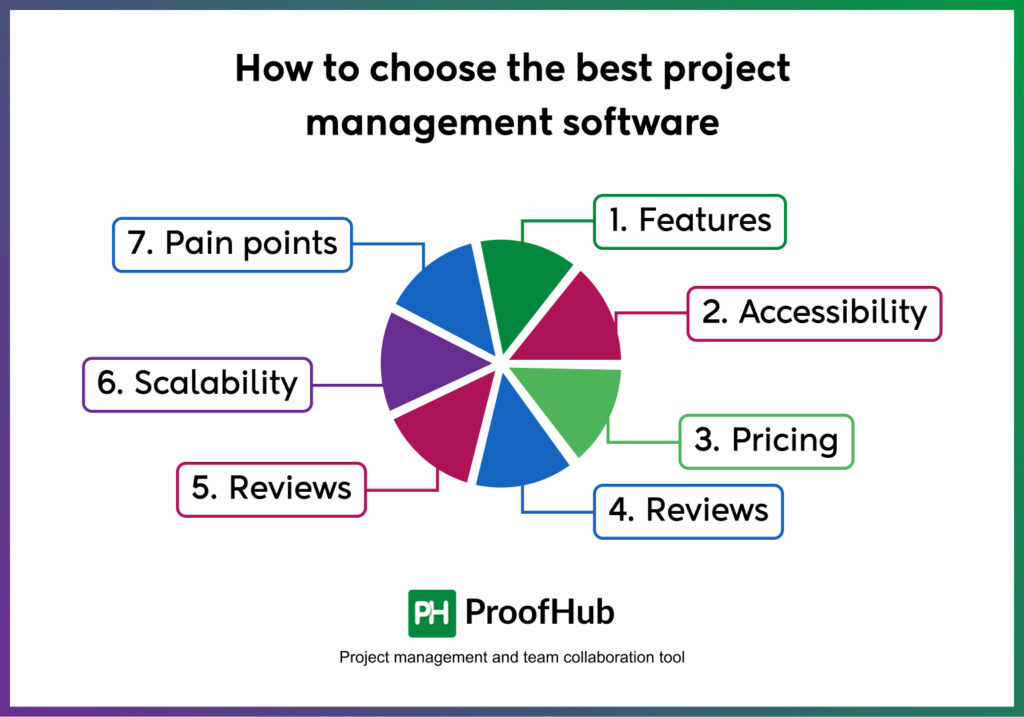 How to choose the best project management software

1. Features

2. Accessibility

3. Pricing

4. Reviews

5. Reviews

6. Scalability

7. Pain points

PH ProofHub

Project management and team collaboration tool